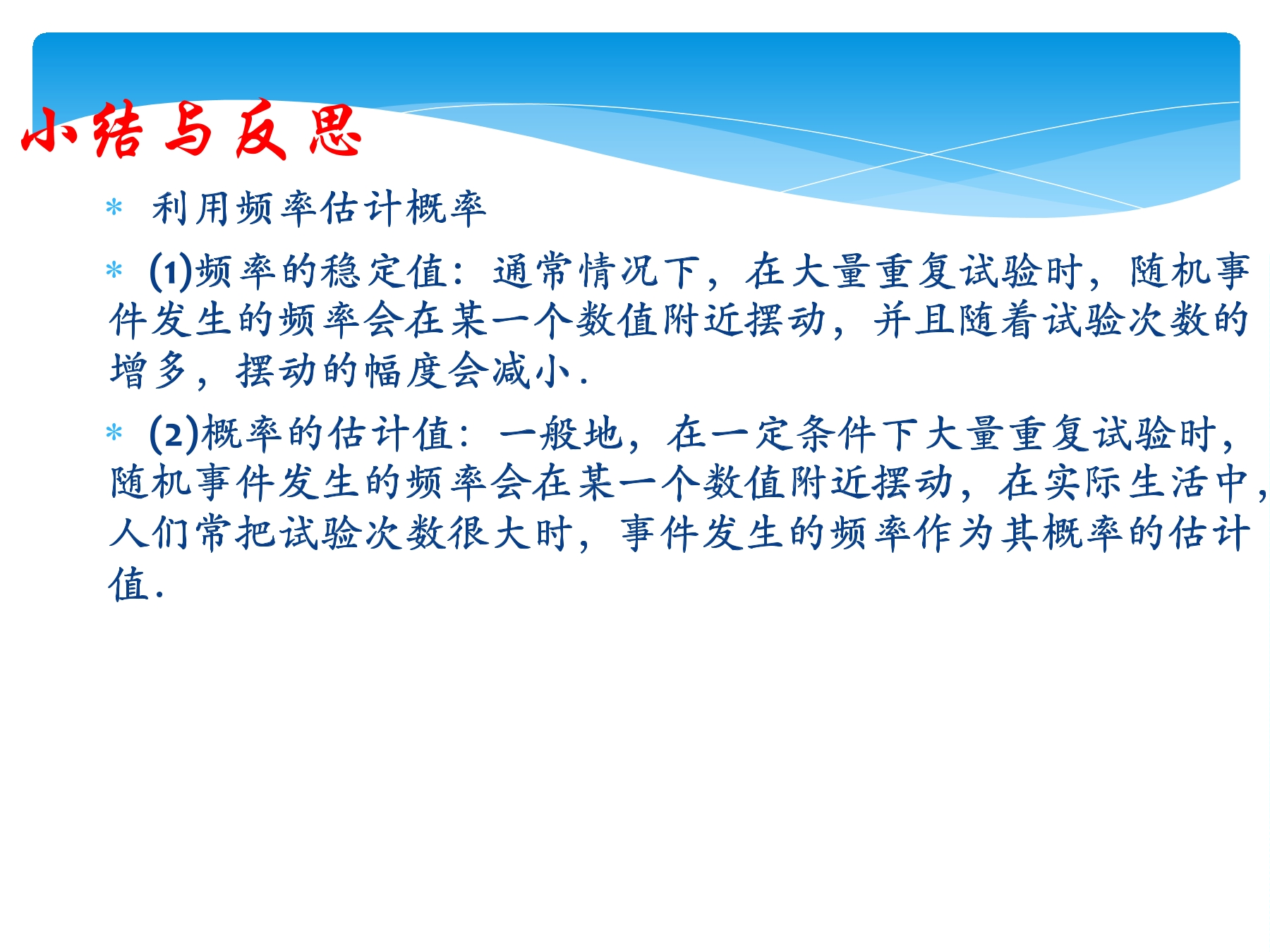 小结与反思

* 利用频率估计概率

* (1)频率的稳定值：通常情况下，在大量重复试验时，随机事件发生的频率会在某一个数值附近摆动，并且随着试验次数的增多，摆动的幅度会减小.

* (2)概率的估计值：一般地，在一定条件下大量重复试验时，随机事件发生的频率会在某一个数值附近摆动，在实际生活中，人们常把试验次数很大时，事件发生的频率作为其概率的估计值.